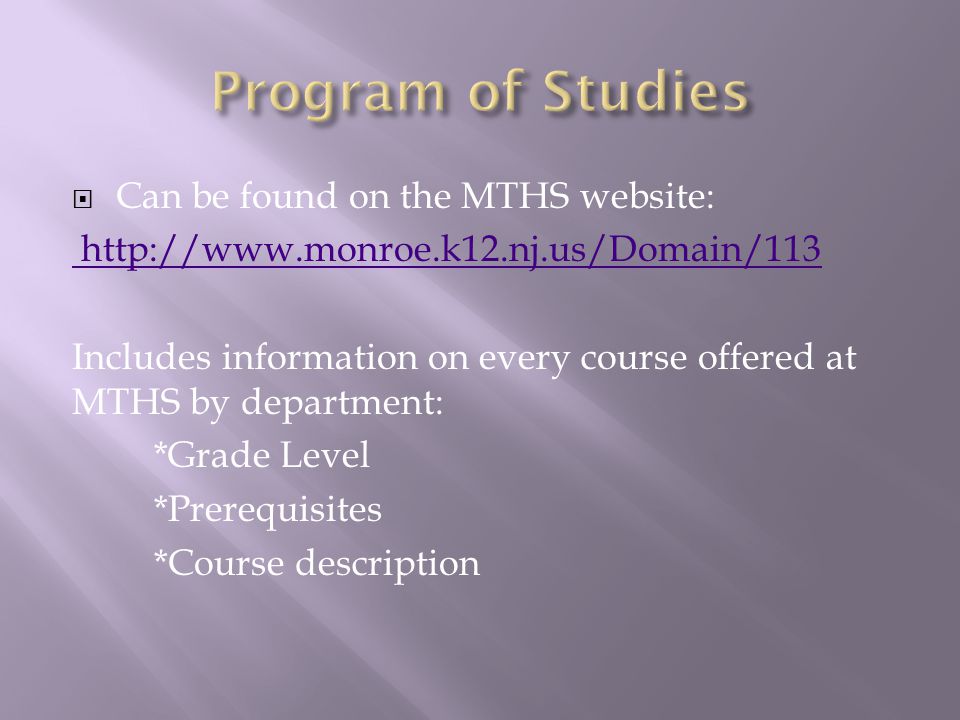 Program of Studies

Can be found on the MTHS website:
http://www.monroe.k12.nj.us/Domain/113

Includes information on every course offered at MTHS by department:
*Grade Level
*Prerequisites
*Course description